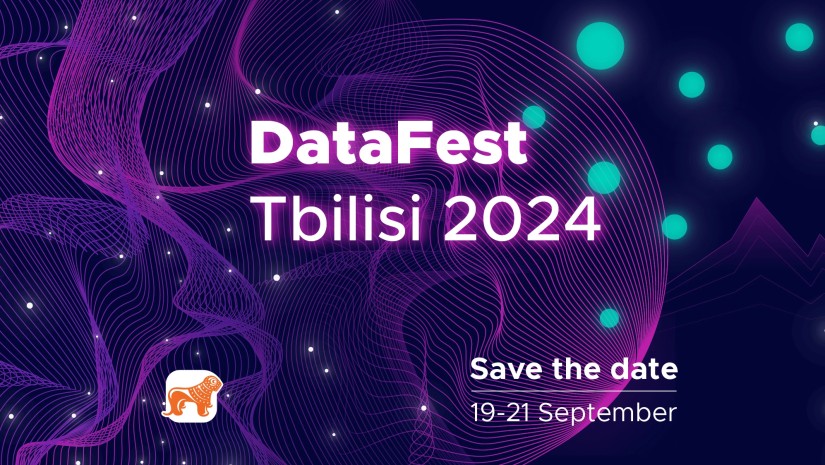 DataFest
Tbilisi 2024

Save the date
19-21 September